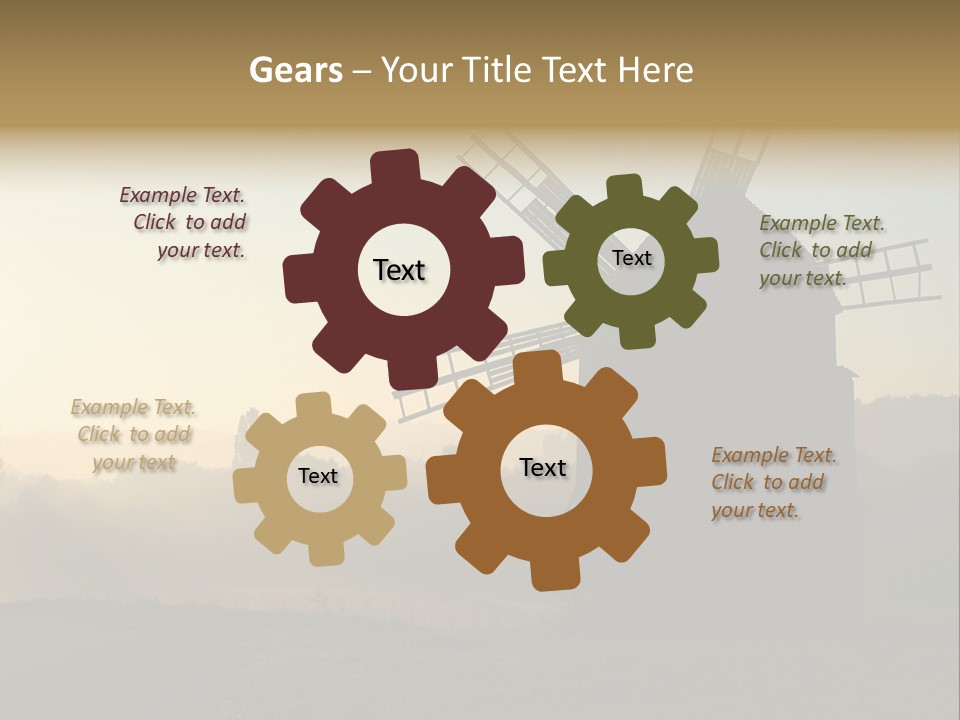 Gears – Your Title Text Here

Example Text. Click to add your text.

Text

Text

Example Text. Click to add your text.

Example Text. Click to add your text

Text

Text

Example Text. Click to add your text.